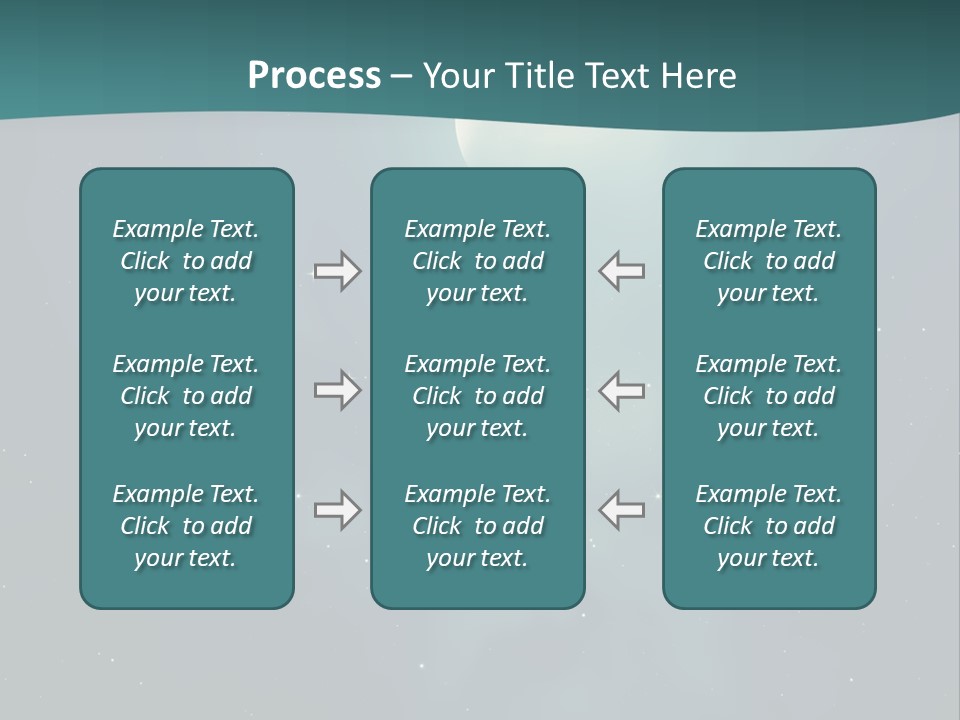 Process – Your Title Text Here

Example Text. Click to add your text.

Example Text. Click to add your text.

Example Text. Click to add your text.

Example Text. Click to add your text.

Example Text. Click to add your text.

Example Text. Click to add your text.

Example Text. Click to add your text.

Example Text. Click to add your text.

Example Text. Click to add your text.